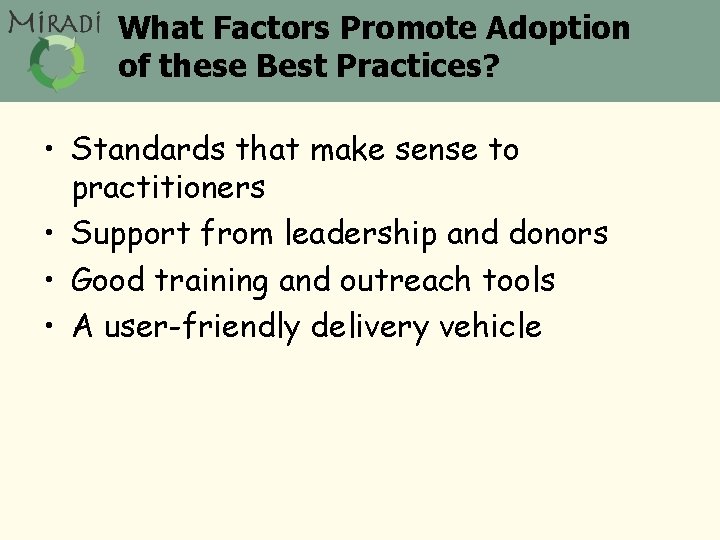 MIRADI

What Factors Promote Adoption of these Best Practices?

• Standards that make sense to practitioners
• Support from leadership and donors
• Good training and outreach tools
• A user-friendly delivery vehicle